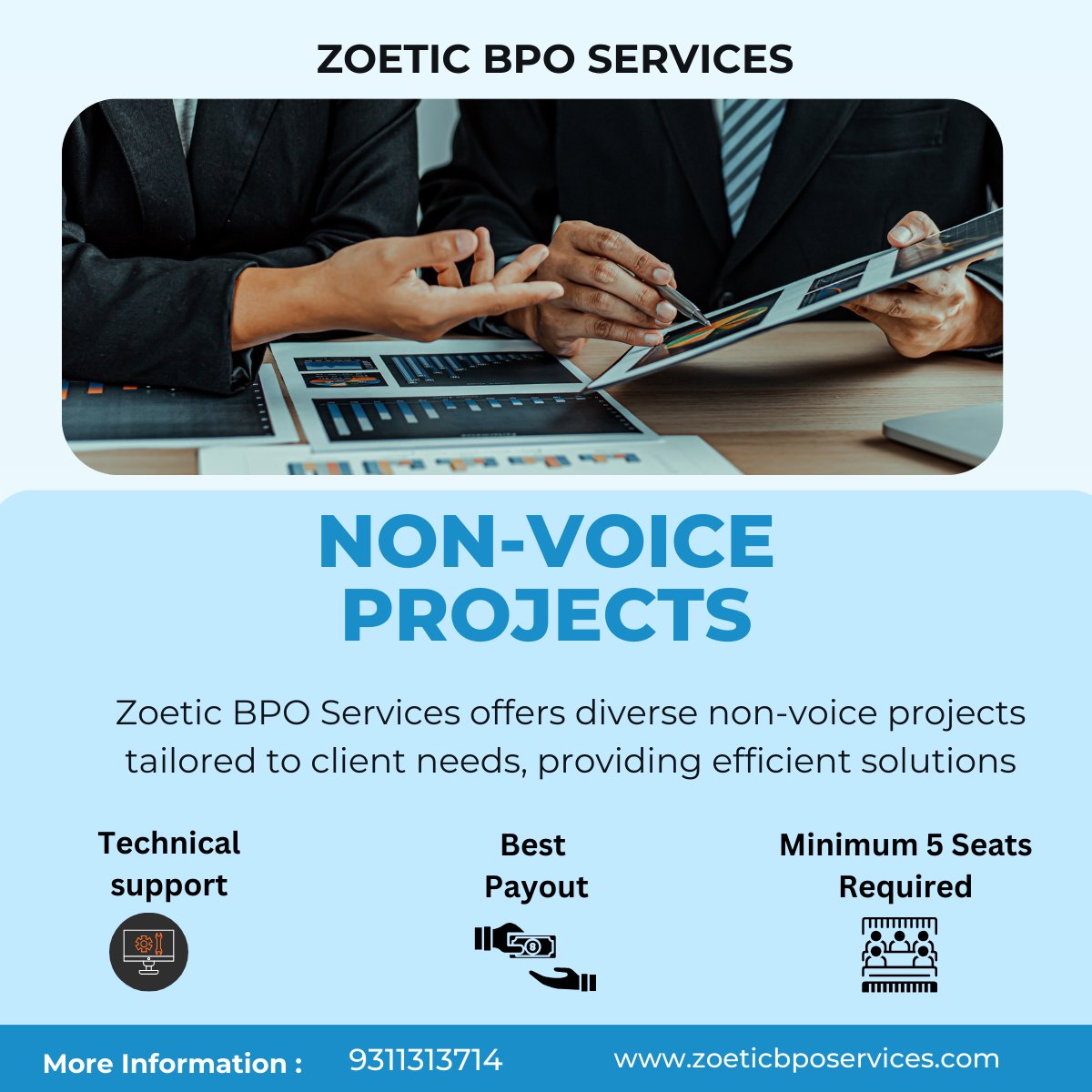 ZOETIC BPO SERVICES

NON-VOICE PROJECTS

Zoetic BPO Services offers diverse non-voice projects tailored to client needs, providing efficient solutions

Technical support

Best Payout

Minimum 5 Seats Required

More Information : 9311313714 www.zoeticbposervices.com